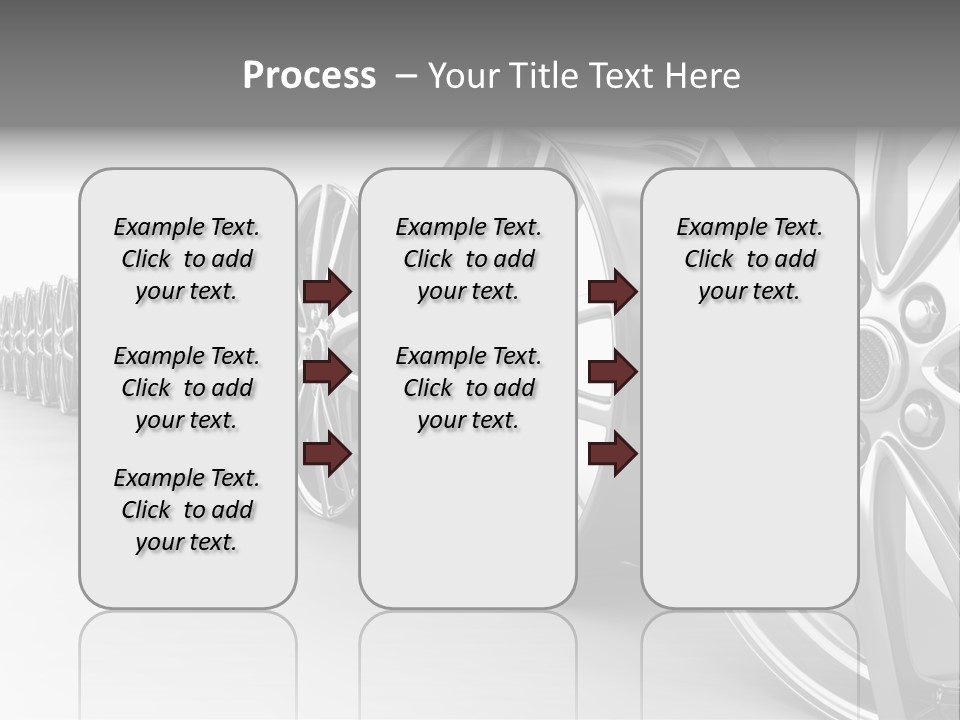 Process – Your Title Text Here

Example Text. Click to add your text.

Example Text. Click to add your text.

Example Text. Click to add your text.

Example Text. Click to add your text.

Example Text. Click to add your text.

Example Text. Click to add your text.